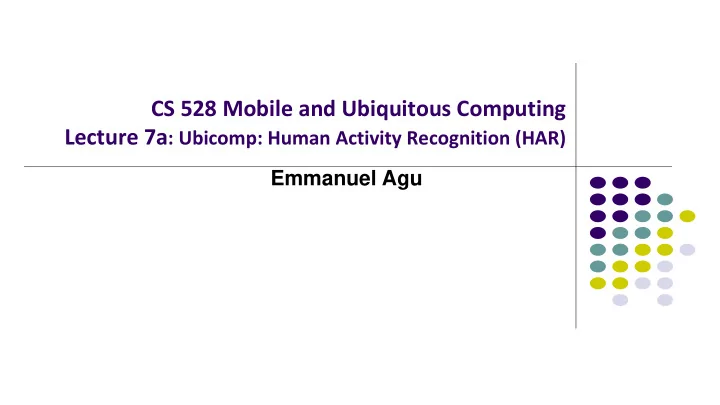 CS 528 Mobile and Ubiquitous Computing
Lecture 7a: Ubicomp: Human Activity Recognition (HAR)

Emmanuel Agu